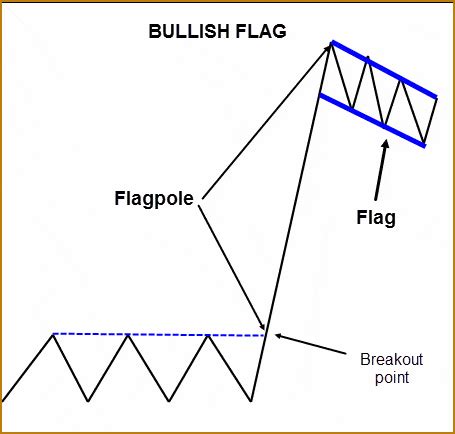 BULLISH FLAG

Flagpole

Flag

Breakout point